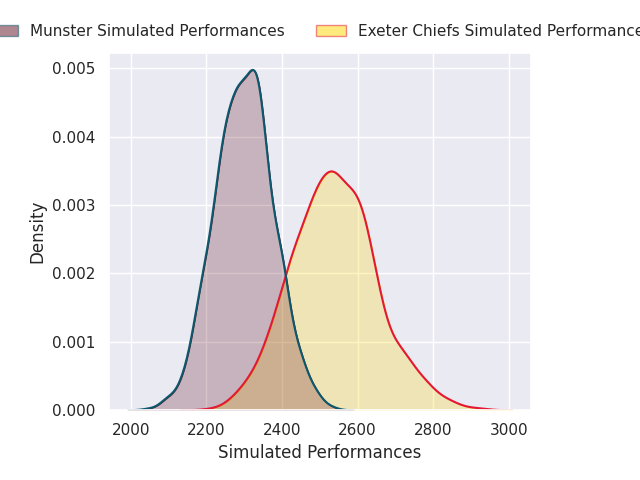 Munster Simulated Performances
Exeter Chiefs Simulated Performance

0.005
0.004
0.003
0.002
0.001
0.000

Density

2000
2200
2400
2600
2800
3000

Simulated Performances